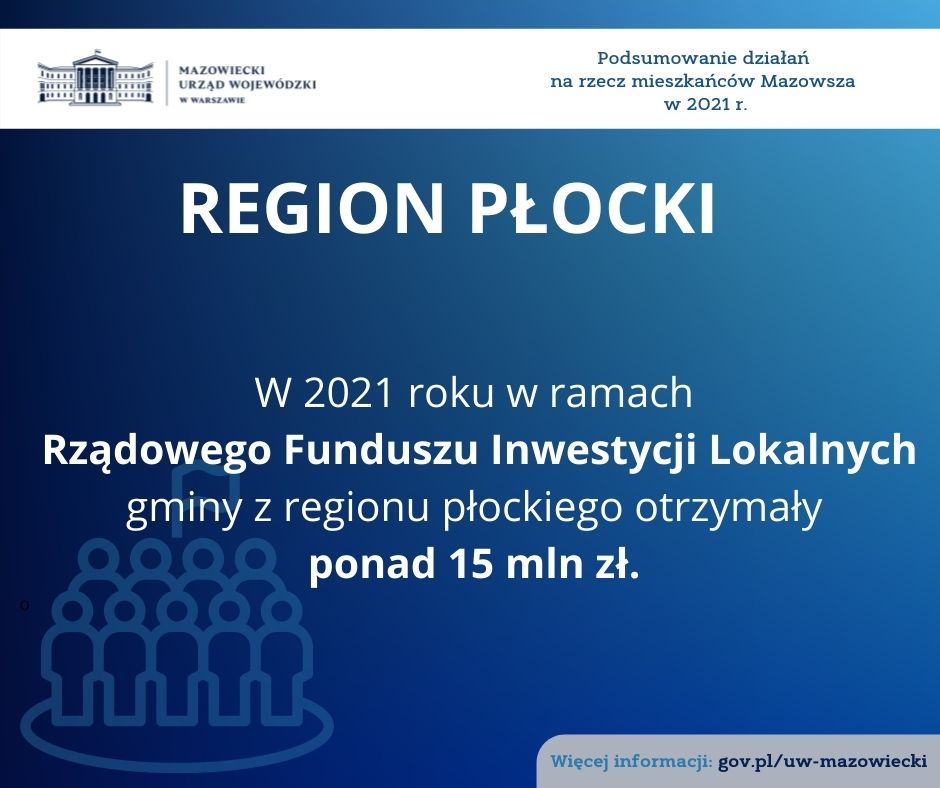 MAZOWIECKI URZĄD WOJEWÓDZKI W WARSZAWIE

Podsumowanie działań na rzecz mieszkańców Mazowsza w 2021 r.

REGION PŁOCKI

W 2021 roku w ramach Rządowego Funduszu Inwestycji Lokalnych gminy z regionu płockiego otrzymały ponad 15 mln zł.

Więcej informacji: gov.pl/uw-mazowiecki